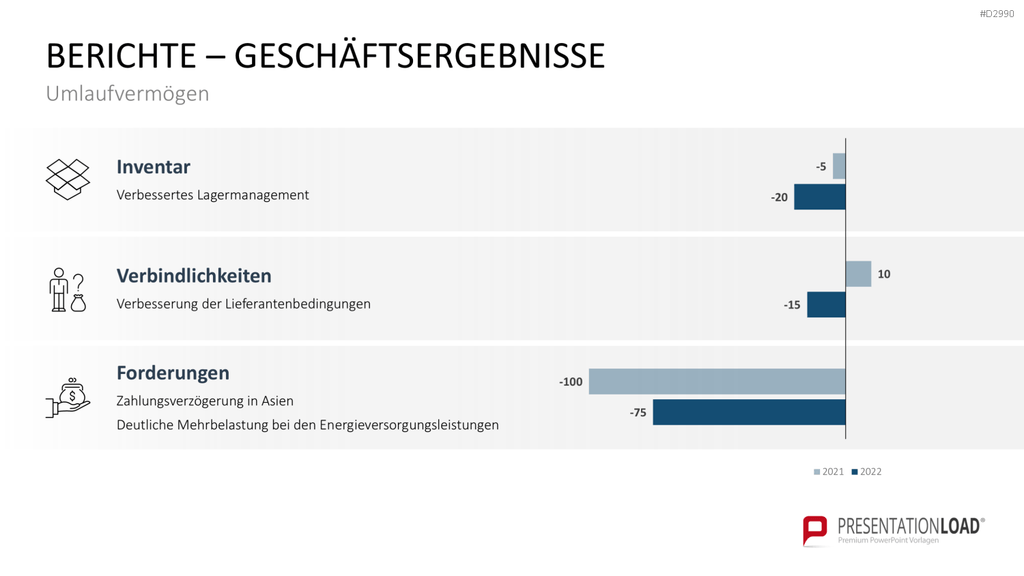 #D2990

BERICHTE – GESCHÄFTSERGEBNISSE

Umlaufvermögen

Inventar

Verbessertes Lagermanagement

-5

-20

Verbindlichkeiten

Verbesserung der Lieferantenbedingungen

10

-15

Forderungen

Zahlungsverzögerung in Asien

Deutliche Mehrbelastung bei den Energieversorgungsleistungen

-100

-75

2021 2022

PRESENTATIONLOAD®

Premium PowerPoint Vorlagen